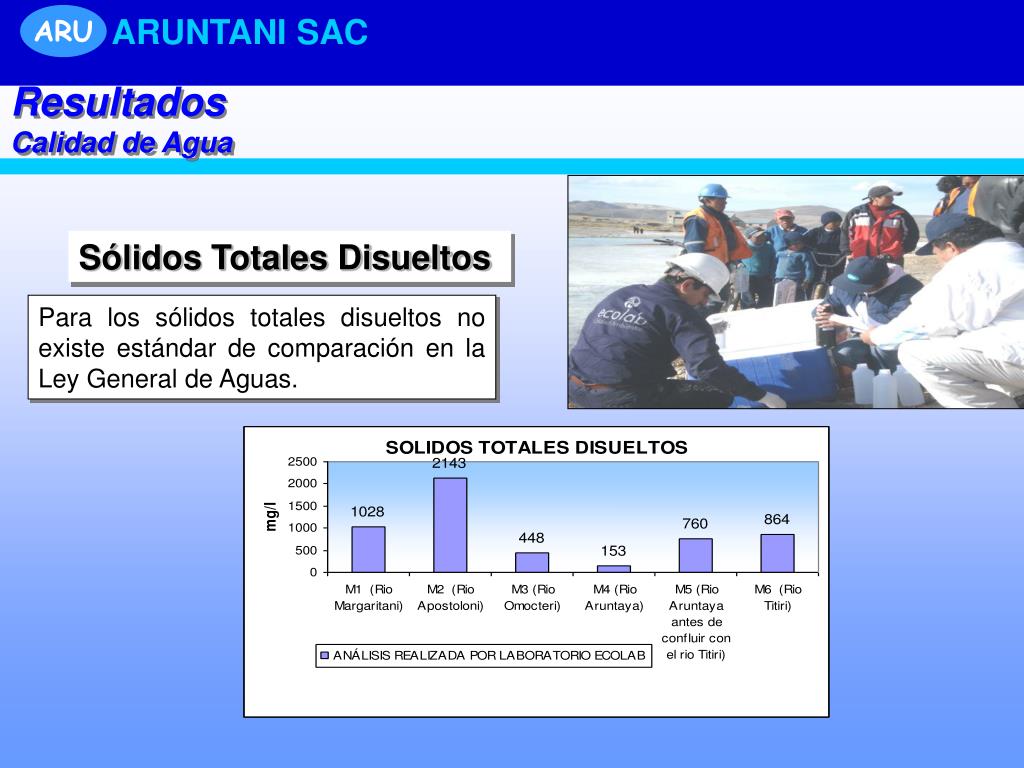 ARU ARUNTANI SAC

Resultados
Calidad de Agua

Sólidos Totales Disueltos

Para los sólidos totales disueltos no existe estándar de comparación en la Ley General de Aguas.

ecolab

SOLIDOS TOTALES DISUELTOS

mg/l

2500
2000
1500
1000
500
0

1028
2143
448
153
760
864

M1 (Rio Margaritani)
M2 (Rio Apostoloni)
M3 (Rio Omocteri)
M4 (Rio Aruntaya)
M5 (Rio Aruntaya antes de confluir con el rio Titiri)
M6 (Rio Titiri)

ANÁLISIS REALIZADA POR LABORATORIO ECOLAB